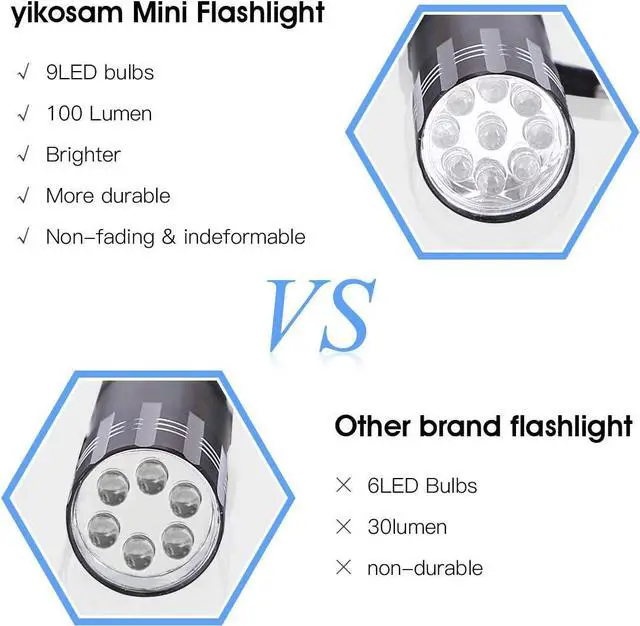 yikosam Mini Flashlight

√ 9LED bulbs

√ 100 Lumen

√ Brighter

√ More durable

√ Non-fading & indeformable

VS

Other brand flashlight

× 6LED Bulbs

× 30lumen

× non-durable